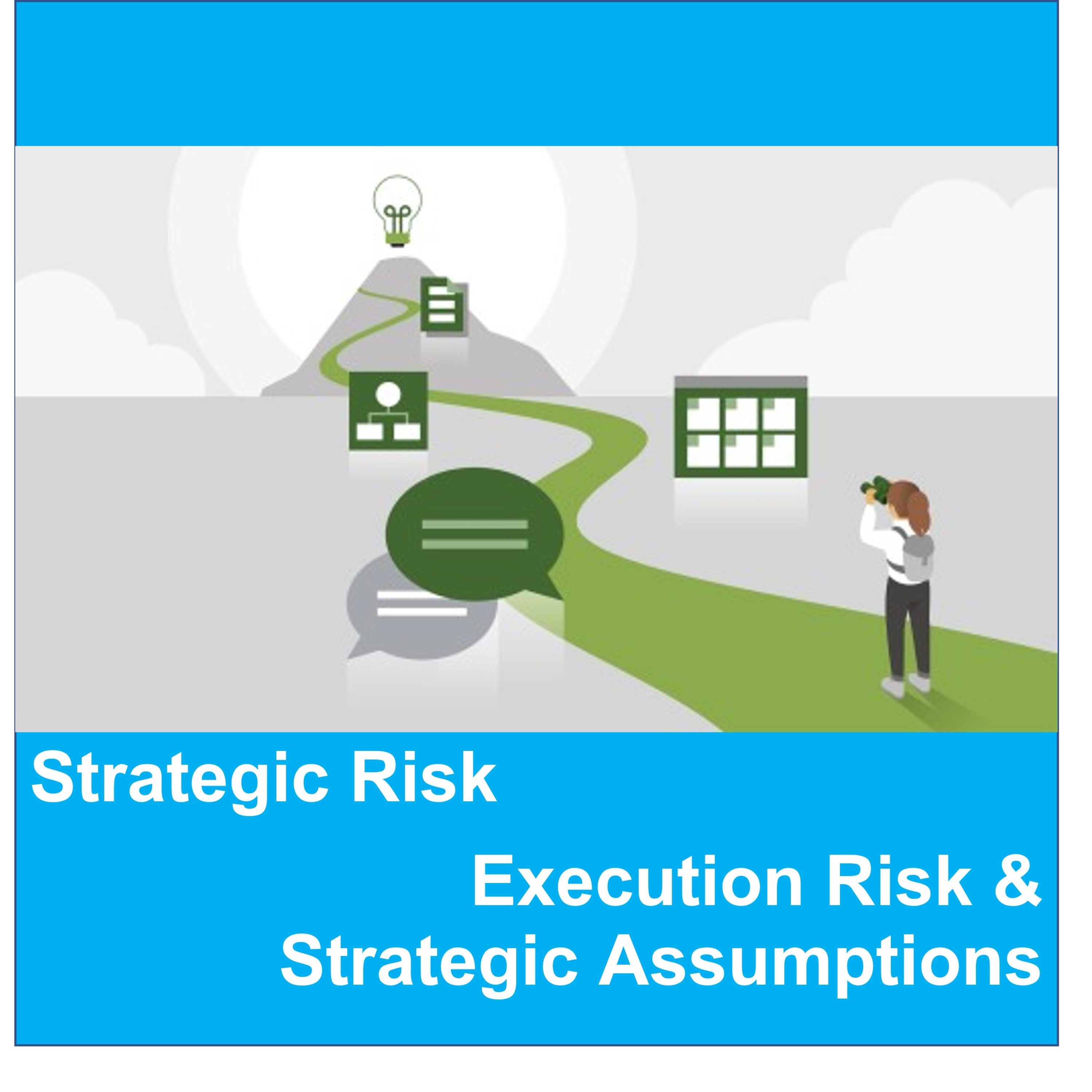 Strategic Risk

Execution Risk & Strategic Assumptions